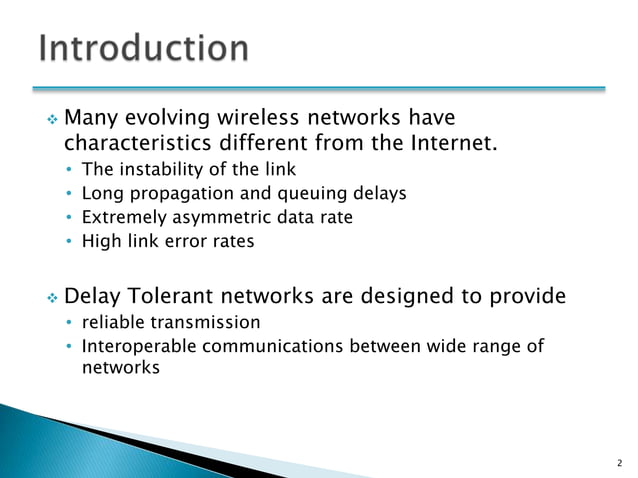 Introduction

❖ Many evolving wireless networks have characteristics different from the Internet.
• The instability of the link
• Long propagation and queuing delays
• Extremely asymmetric data rate
• High link error rates

❖ Delay Tolerant networks are designed to provide
• reliable transmission
• Interoperable communications between wide range of networks

2